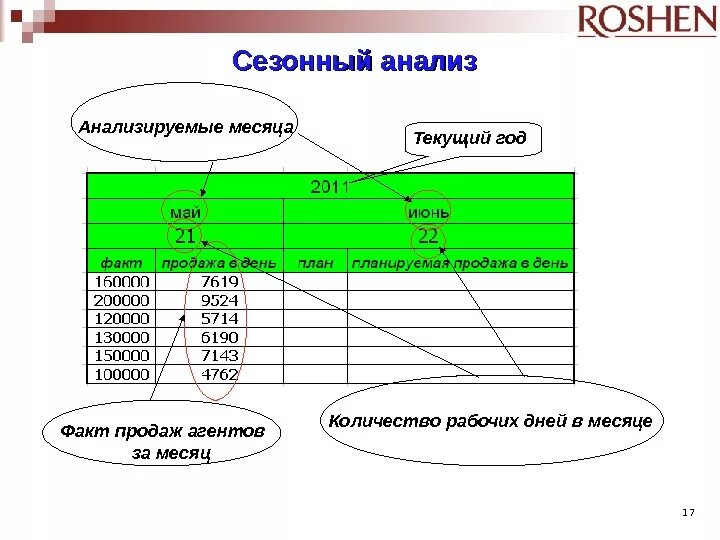 ROSHEN

Сезонный анализ

Анализируемые месяца

Текущий год

| 2011 | | | |
|---|---|---|---|
| май | | июнь | |
| 21 | | 22 | |
| факт | продажа в день | план | планируемая продажа в день |
| 160000 | 7619 | | |
| 200000 | 9524 | | |
| 120000 | 5714 | | |
| 130000 | 6190 | | |
| 150000 | 7143 | | |
| 100000 | 4762 | | |

Факт продаж агентов за месяц

Количество рабочих дней в месяце

17